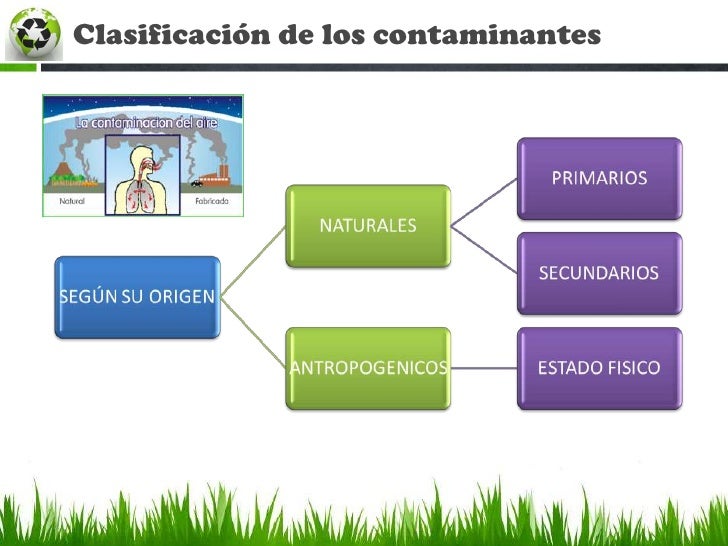 Clasificación de los contaminantes

La contaminacion del aire

Natural

Fabricada

SEGÚN SU ORIGEN

NATURALES

ANTROPOGENICOS

PRIMARIOS

SECUNDARIOS

ESTADO FISICO